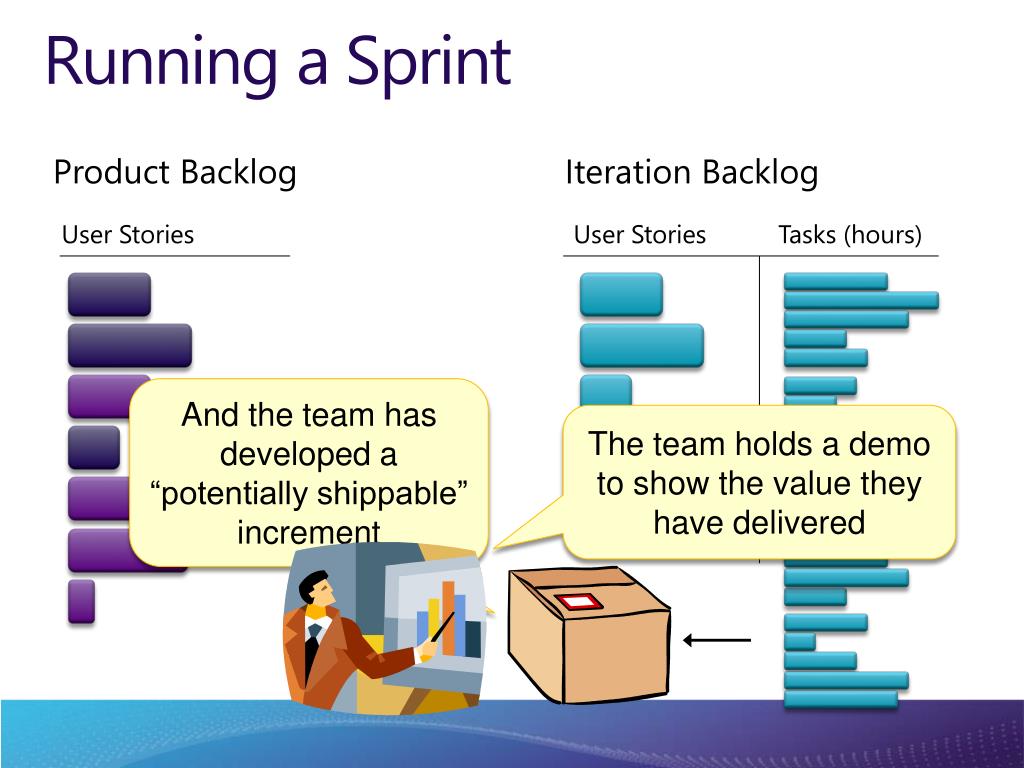 Running a Sprint

Product Backlog

User Stories

Iteration Backlog

User Stories

Tasks (hours)

And the team has developed a “potentially shippable” increment

The team holds a demo to show the value they have delivered